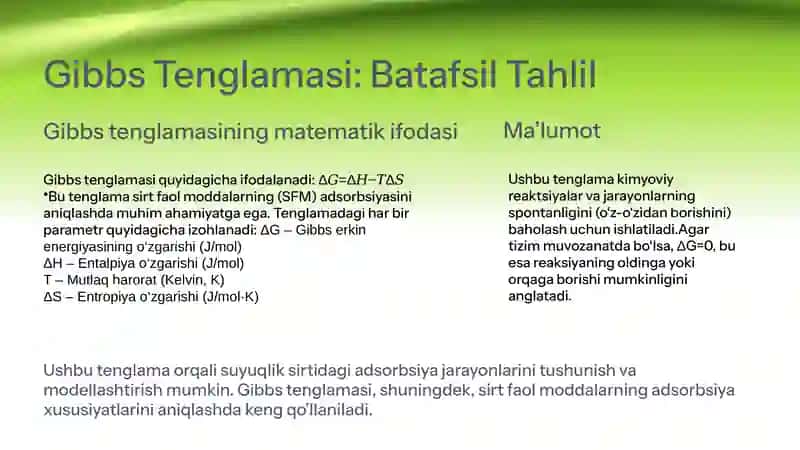 Gibbs Tenglamasi: Batafsil Tahlil

Gibbs tenglamasining matematik ifodasi

Gibbs tenglamasi quyidagicha ifodalanadi: $\Delta G=\Delta H-T\Delta S$
•Bu tenglama sirt faol moddalarning (SFM) adsorbsiyasini aniqlashda muhim ahamiyatga ega. Tenglamadagi har bir parametr quyidagicha izohlanadi: ΔG – Gibbs erkin energiyasining o'zgarishi (J/mol)
ΔH – Entalpiya o'zgarishi (J/mol)
T – Mutlaq harorat (Kelvin, K)
ΔS – Entropiya o'zgarishi (J/mol·K)

Ma'lumot

Ushbu tenglama kimyoviy reaktsiyalar va jarayonlarning spontanligini (o'z-o'zidan borishini) baholash uchun ishlatiladi.Agar tizim muvozanatda bo'lsa, ΔG=0, bu esa reaksiyaning oldinga yoki orqaga borishi mumkinligini anglatadi.

Ushbu tenglama orqali suyuqlik sirtidagi adsorbsiya jarayonlarini tushunish va modellashtirish mumkin. Gibbs tenglamasi, shuningdek, sirt faol moddalarning adsorbsiya xususiyatlarini aniqlashda keng qo'llaniladi.